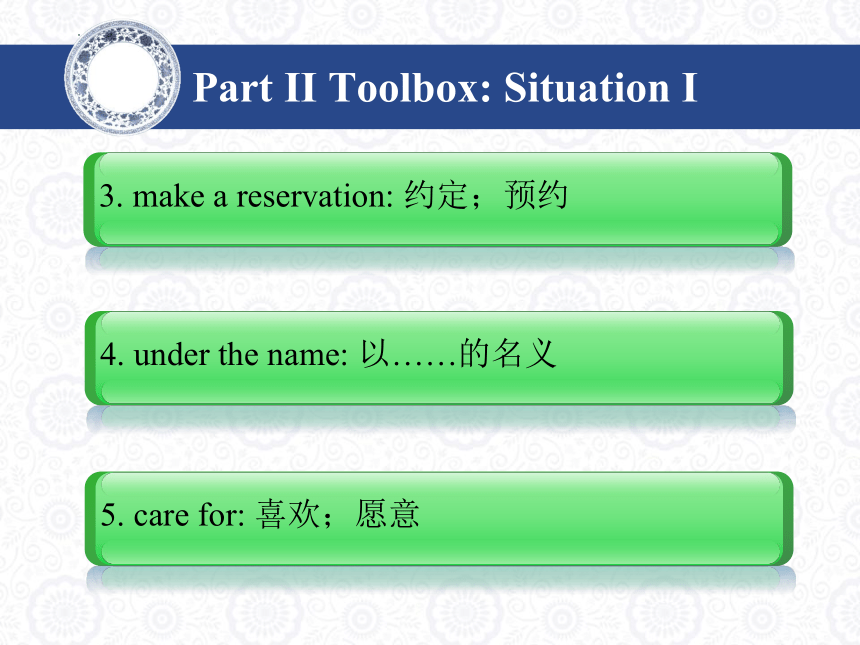 Part II Toolbox: Situation I

3. make a reservation: 约定；预约

4. under the name: 以……的名义

5. care for: 喜欢；愿意